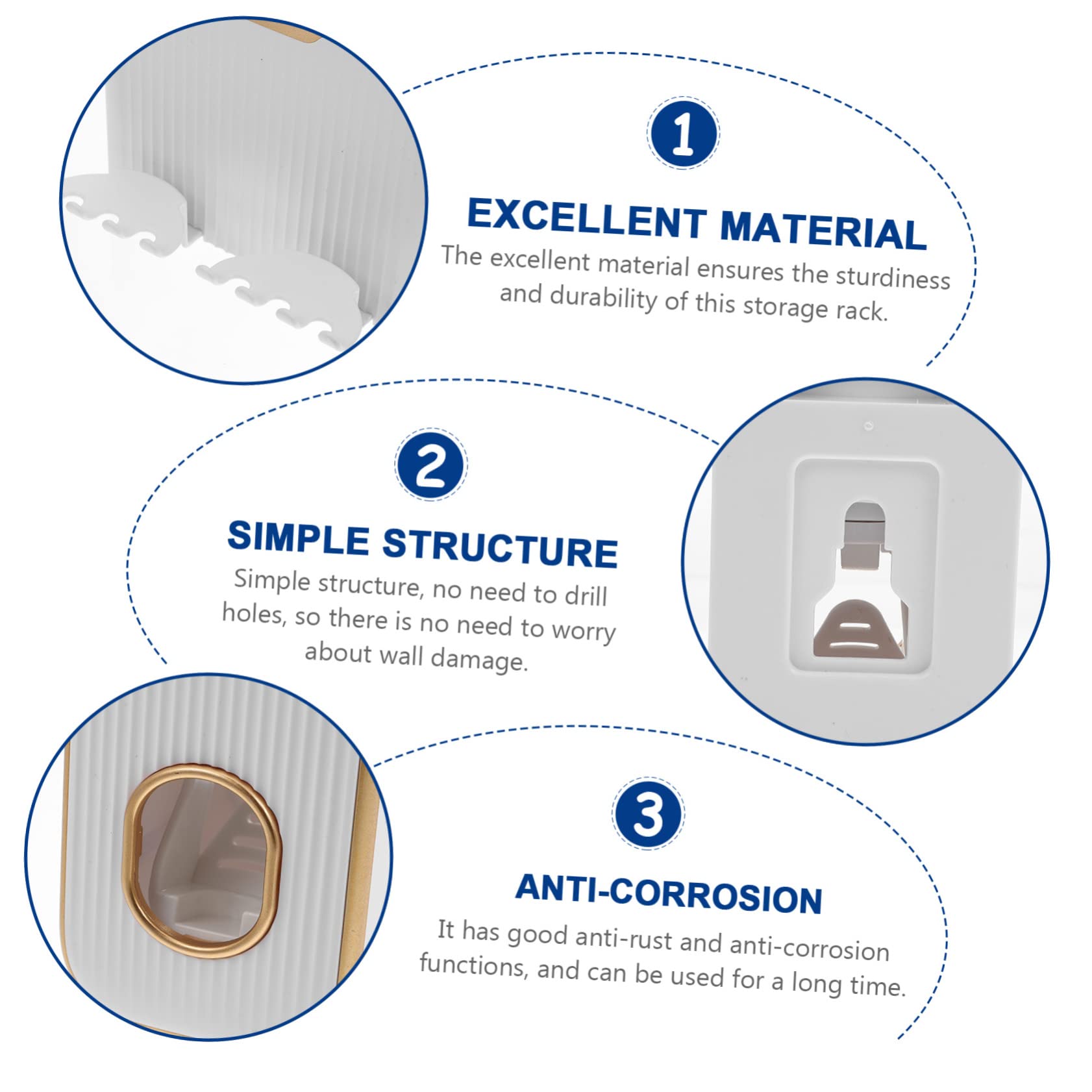 1

EXCELLENT MATERIAL

The excellent material ensures the sturdiness and durability of this storage rack.

2

SIMPLE STRUCTURE

Simple structure, no need to drill holes, so there is no need to worry about wall damage.

3

ANTI-CORROSION

It has good anti-rust and anti-corrosion functions, and can be used for a long time.